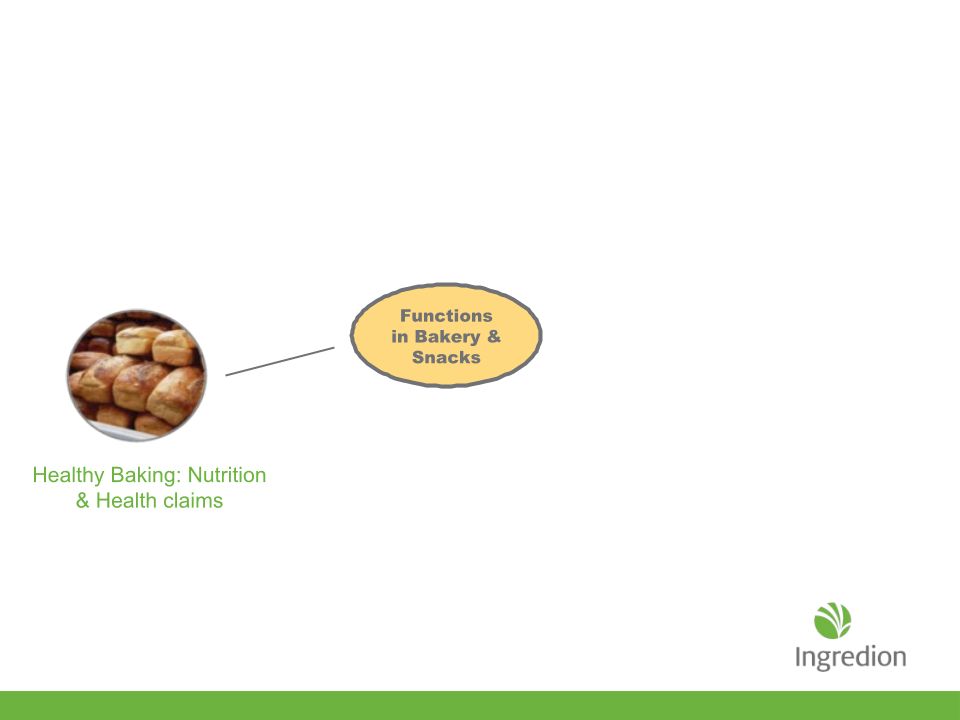 Functions in Bakery & Snacks

Healthy Baking: Nutrition & Health claims

Ingredion